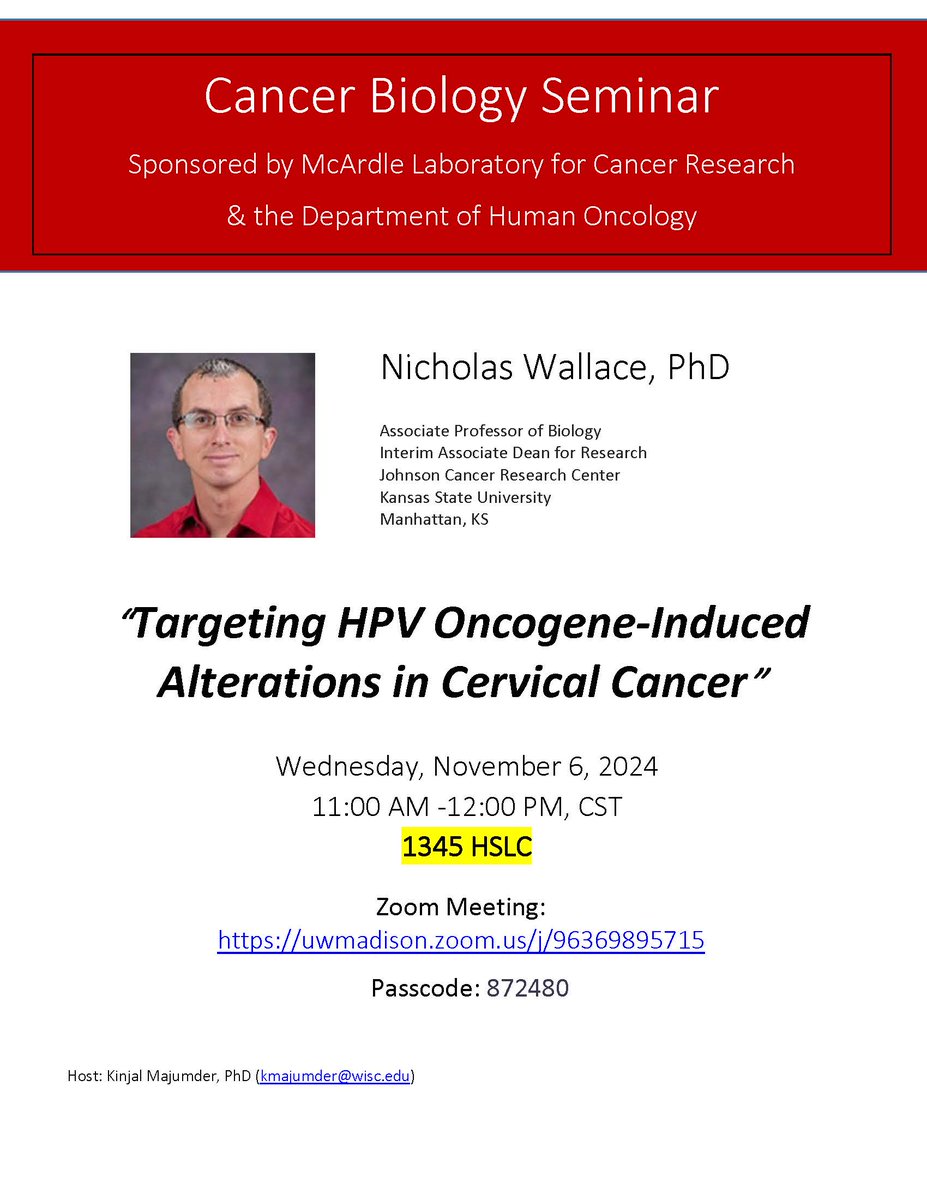 Cancer Biology Seminar
Sponsored by McArdle Laboratory for Cancer Research
& the Department of Human Oncology

Nicholas Wallace, PhD

Associate Professor of Biology
Interim Associate Dean for Research
Johnson Cancer Research Center
Kansas State University
Manhattan, KS

"Targeting HPV Oncogene-Induced Alterations in Cervical Cancer"

Wednesday, November 6, 2024
11:00 AM -12:00 PM, CST
1345 HSLC

Zoom Meeting:
https://uwmadison.zoom.us/j/96369895715
Passcode: 872480

Host: Kinjal Majumder, PhD (kmajumder@wisc.edu)